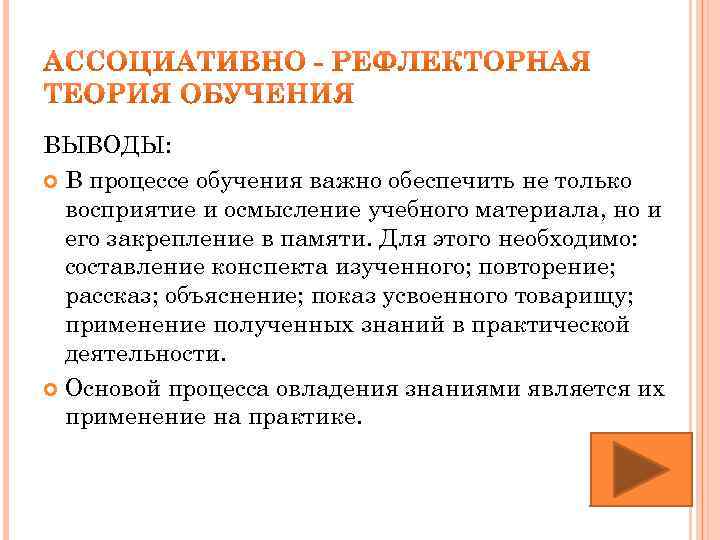 АССОЦИАТИВНО - РЕФЛЕКТОРНАЯ ТЕОРИЯ ОБУЧЕНИЯ

ВЫВОДЫ:

В процессе обучения важно обеспечить не только восприятие и осмысление учебного материала, но и его закрепление в памяти. Для этого необходимо: составление конспекта изученного; повторение; рассказ; объяснение; показ усвоенного товарищу; применение полученных знаний в практической деятельности.

Основой процесса овладения знаниями является их применение на практике.